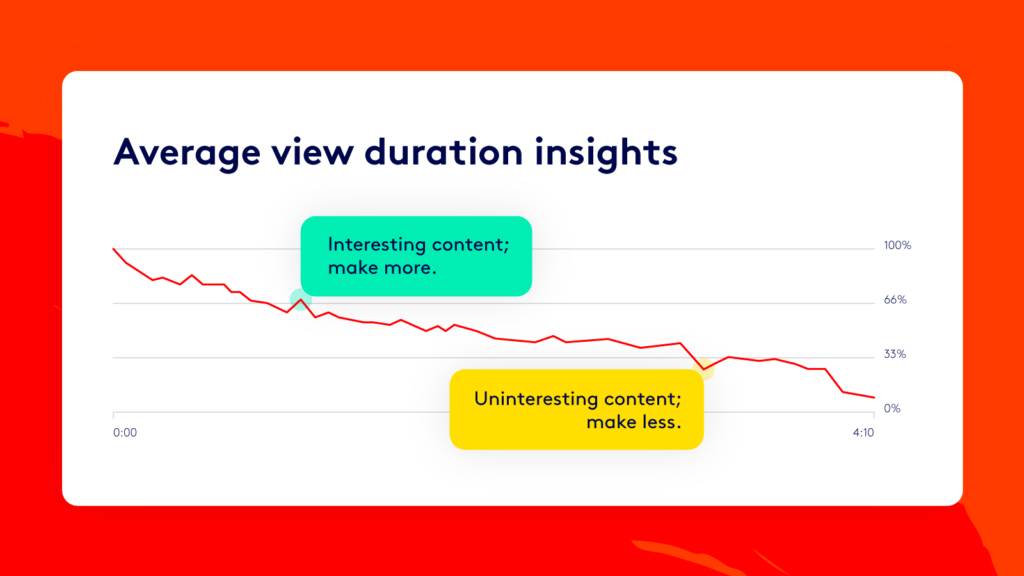 Average view duration insights

Interesting content; make more.

Uninteresting content; make less.

100%
66%
33%
0%

0:00
4:10